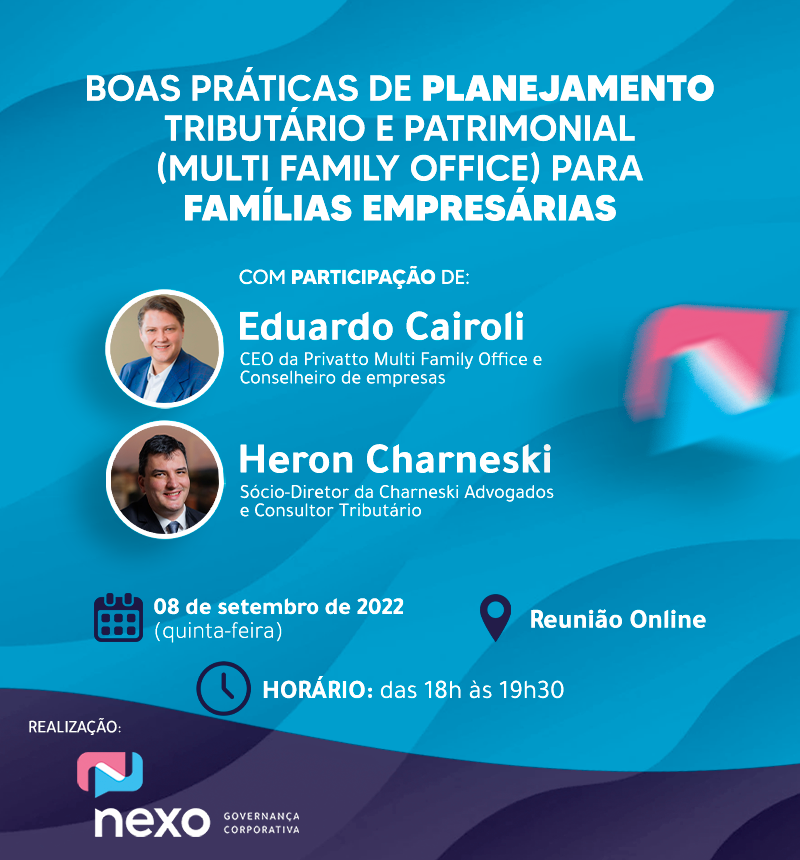 BOAS PRÁTICAS DE PLANEJAMENTO TRIBUTÁRIO E PATRIMONIAL (MULTI FAMILY OFFICE) PARA FAMÍLIAS EMPRESÁRIAS

COM PARTICIPAÇÃO DE:

Eduardo Cairoli
CEO da Privatto Multi Family Office e Conselheiro de empresas

Heron Charneski
Sócio-Diretor da Charneski Advogados e Consultor Tributário

08 de setembro de 2022 (quinta-feira)

Reunião Online

HORÁRIO: das 18h às 19h30

REALIZAÇÃO:

nexo GOVERNANÇA CORPORATIVA